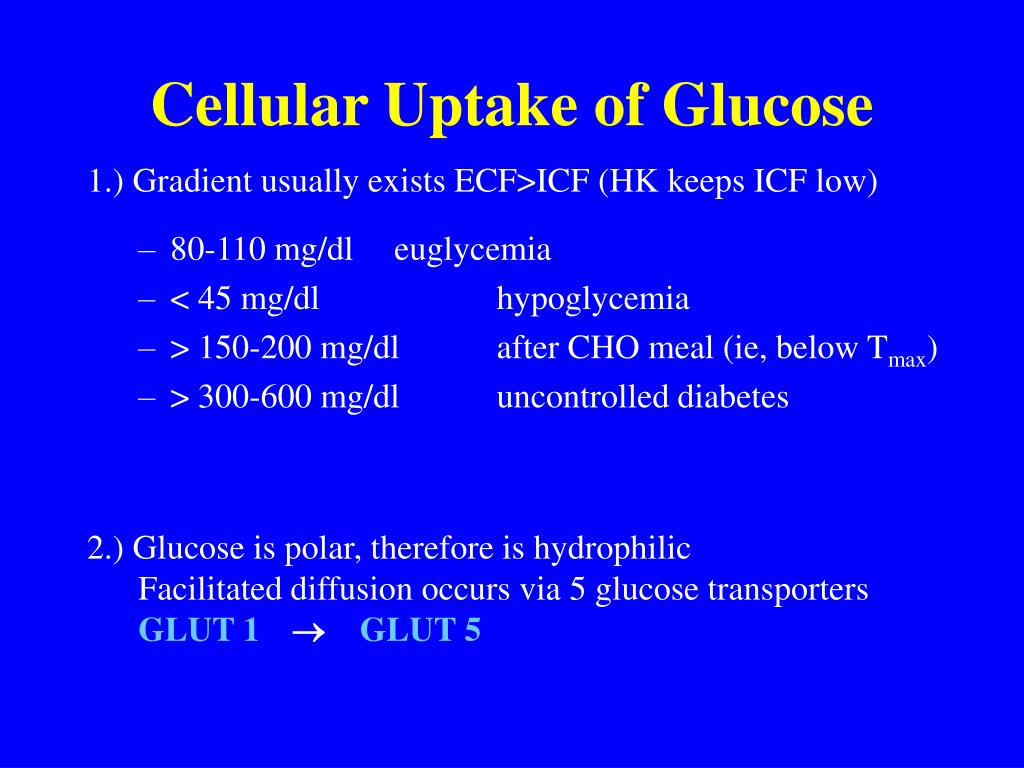 Cellular Uptake of Glucose

1.) Gradient usually exists ECF>ICF (HK keeps ICF low)

– 80-110 mg/dl euglycemia
– < 45 mg/dl hypoglycemia
– > 150-200 mg/dl after CHO meal (ie, below $T_{max}$)
– > 300-600 mg/dl uncontrolled diabetes

2.) Glucose is polar, therefore is hydrophilic
Facilitated diffusion occurs via 5 glucose transporters
GLUT 1 $\rightarrow$ GLUT 5